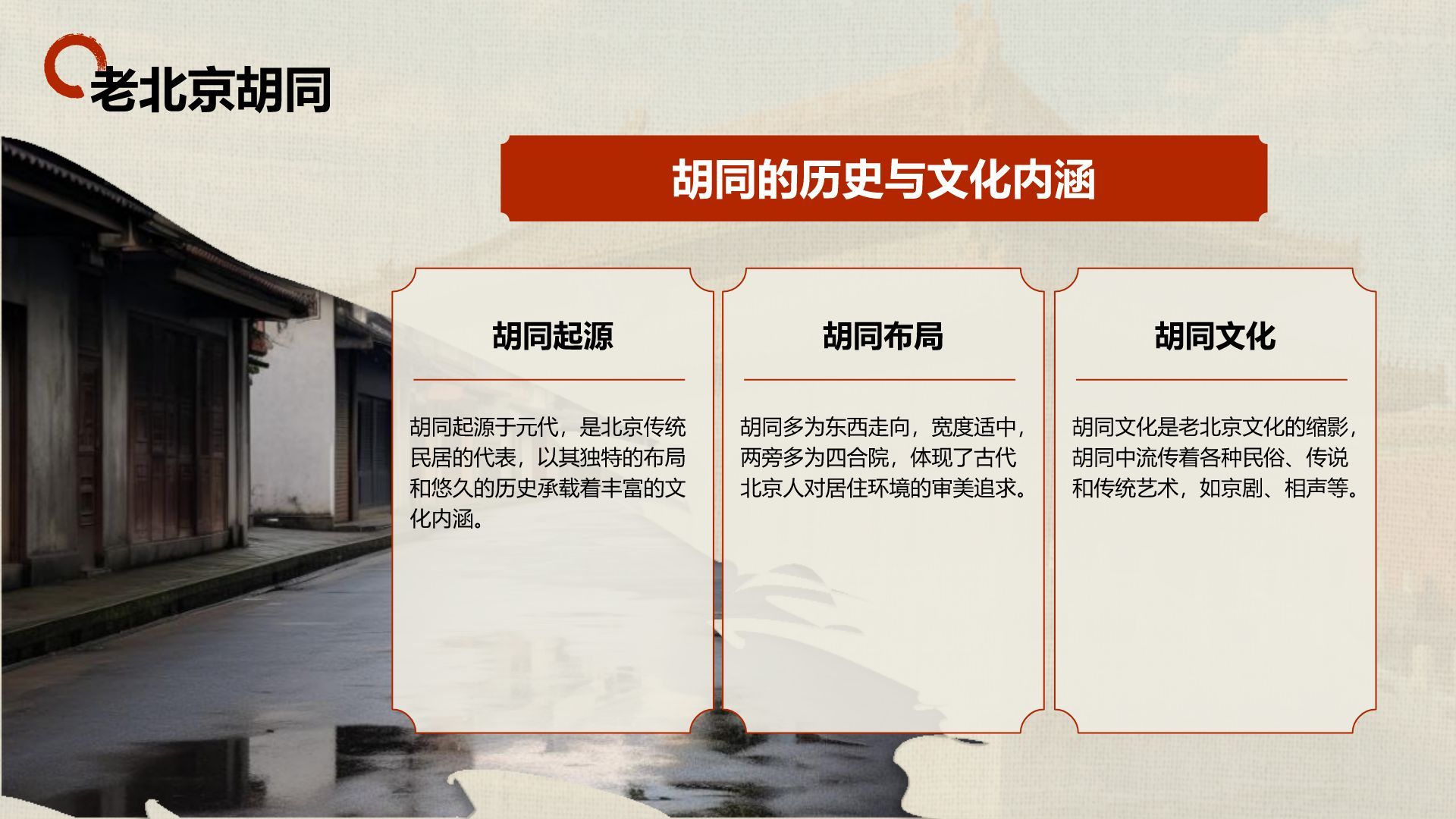 老北京胡同

胡同的历史与文化内涵

胡同起源

胡同起源于元代，是北京传统民居的代表，以其独特的布局和悠久的历史承载着丰富的文化内涵。

胡同布局

胡同多为东西走向，宽度适中，两旁多为四合院，体现了古代北京人对居住环境的审美追求。

胡同文化

胡同文化是老北京文化的缩影，胡同中流传着各种民俗、传说和传统艺术，如京剧、相声等。